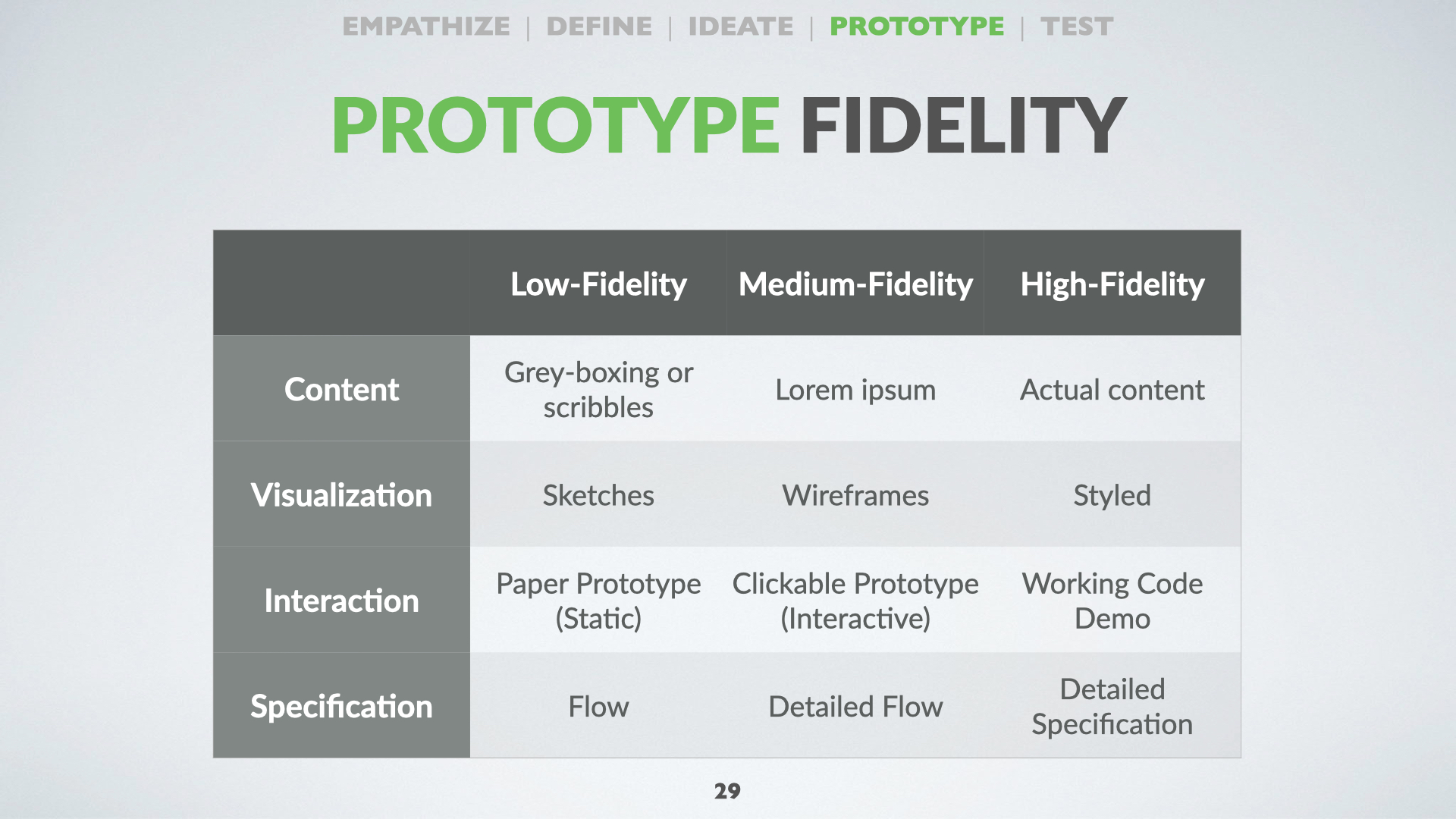 EMPATHIZE | DEFINE | IDEATE | PROTOTYPE | TEST

PROTOTYPE FIDELITY

| | Low-Fidelity | Medium-Fidelity | High-Fidelity |
|---|---|---|---|
| Content | Grey-boxing or scribbles | Lorem ipsum | Actual content |
| Visualization | Sketches | Wireframes | Styled |
| Interaction | Paper Prototype (Static) | Clickable Prototype (Interactive) | Working Code Demo |
| Specification | Flow | Detailed Flow | Detailed Specification |

29